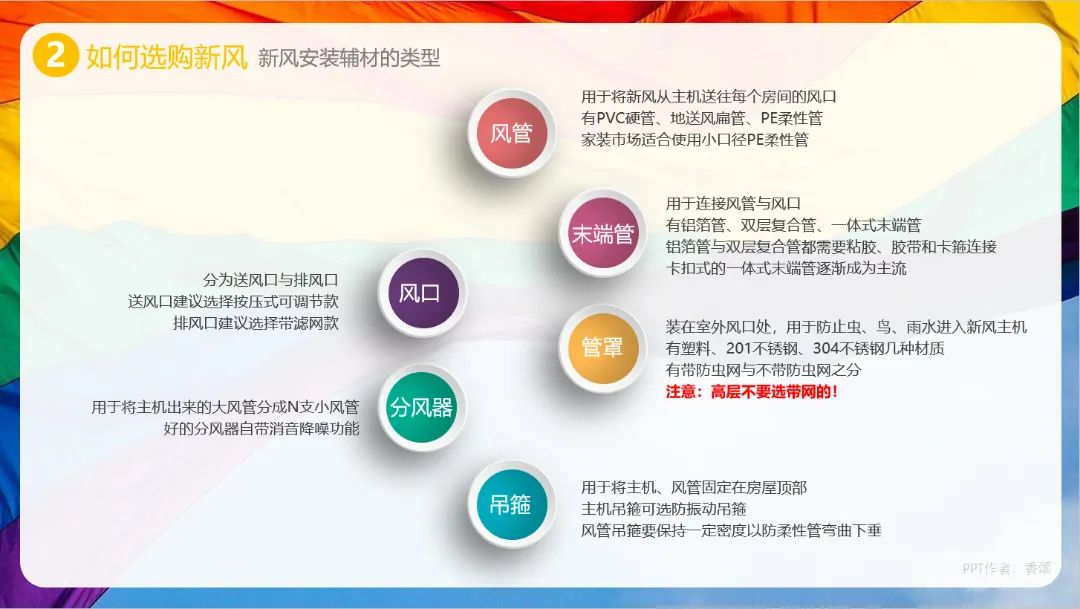 2 如何选购新风 新风安装辅材的类型

风管
用于将新风从主机送往每个房间的风口
有PVC硬管、地送风扁管、PE柔性管
家装市场适合使用小口径PE柔性管

末端管
用于连接风管与风口
有铝箔管、双层复合管、一体式末端管
铝箔管与双层复合管都需要粘胶、胶带和卡箍连接
卡扣式的一体式末端管逐渐成为主流

风口
分为送风口与排风口
送风口建议选择按压式可调节款
排风口建议选择带滤网款

管罩
装在室外风口处，用于防止虫、鸟、雨水进入新风主机
有塑料、201不锈钢、304不锈钢几种材质
有带防虫网与不带防虫网之分
注意：高层不要选带网的！

分风器
用于将主机出来的大风管分成N支小风管
好的分风器自带消音降噪功能

吊箍
用于将主机、风管固定在房屋顶部
主机吊箍可选防振动吊箍
风管吊箍要保持一定密度以防柔性管弯曲下垂

PPT作者：香颂